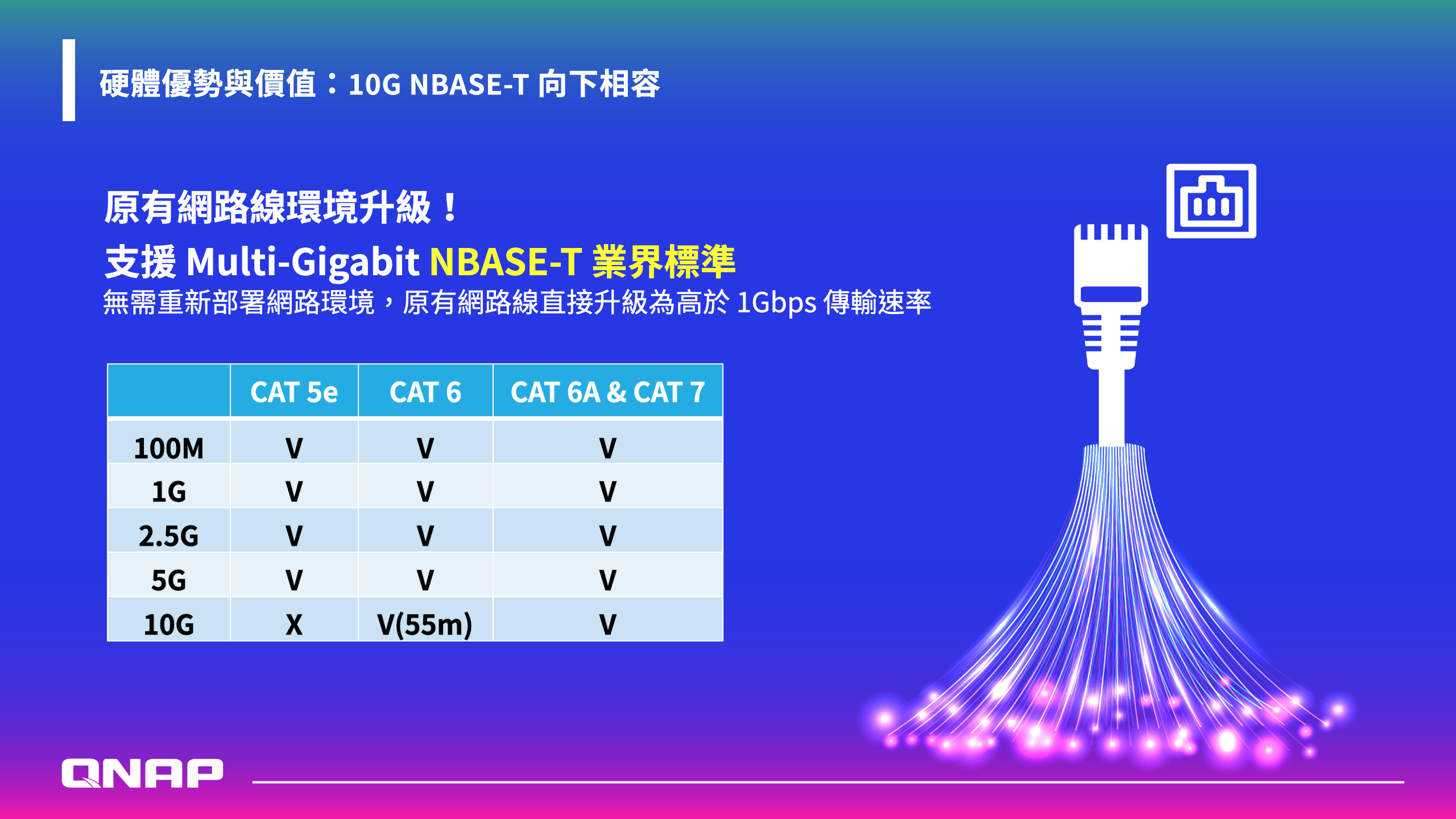 硬體優勢與價值：10G NBASE-T 向下相容

原有網路線環境升級！
支援 Multi-Gigabit NBASE-T 業界標準
無需重新部署網路環境，原有網路線直接升級為高於 1Gbps 傳輸速率

| | CAT 5e | CAT 6 | CAT 6A & CAT 7 |
|---|---|---|---|
| 100M | V | V | V |
| 1G | V | V | V |
| 2.5G | V | V | V |
| 5G | V | V | V |
| 10G | X | V(55m) | V |

QNAP